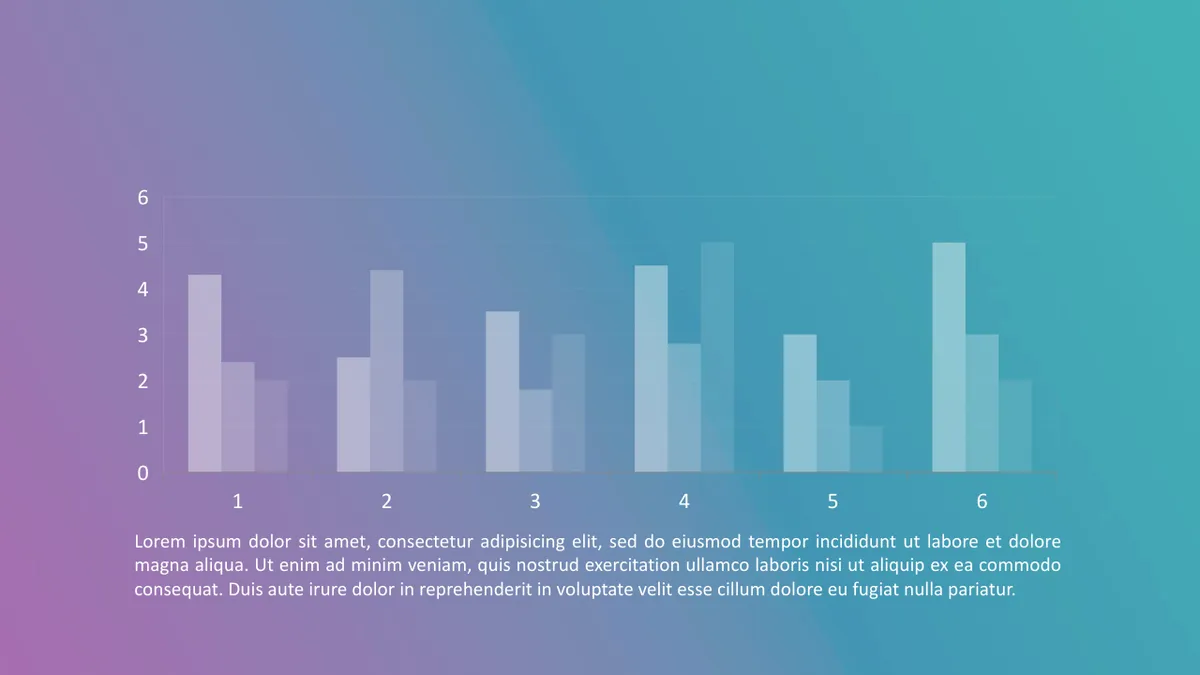 6
5
4
3
2
1
0

1 2 3 4 5 6

Lorem ipsum dolor sit amet, consectetur adipisicing elit, sed do eiusmod tempor incididunt ut labore et dolore magna aliqua. Ut enim ad minim veniam, quis nostrud exercitation ullamco laboris nisi ut aliquip ex ea commodo consequat. Duis aute irure dolor in reprehenderit in voluptate velit esse cillum dolore eu fugiat nulla pariatur.